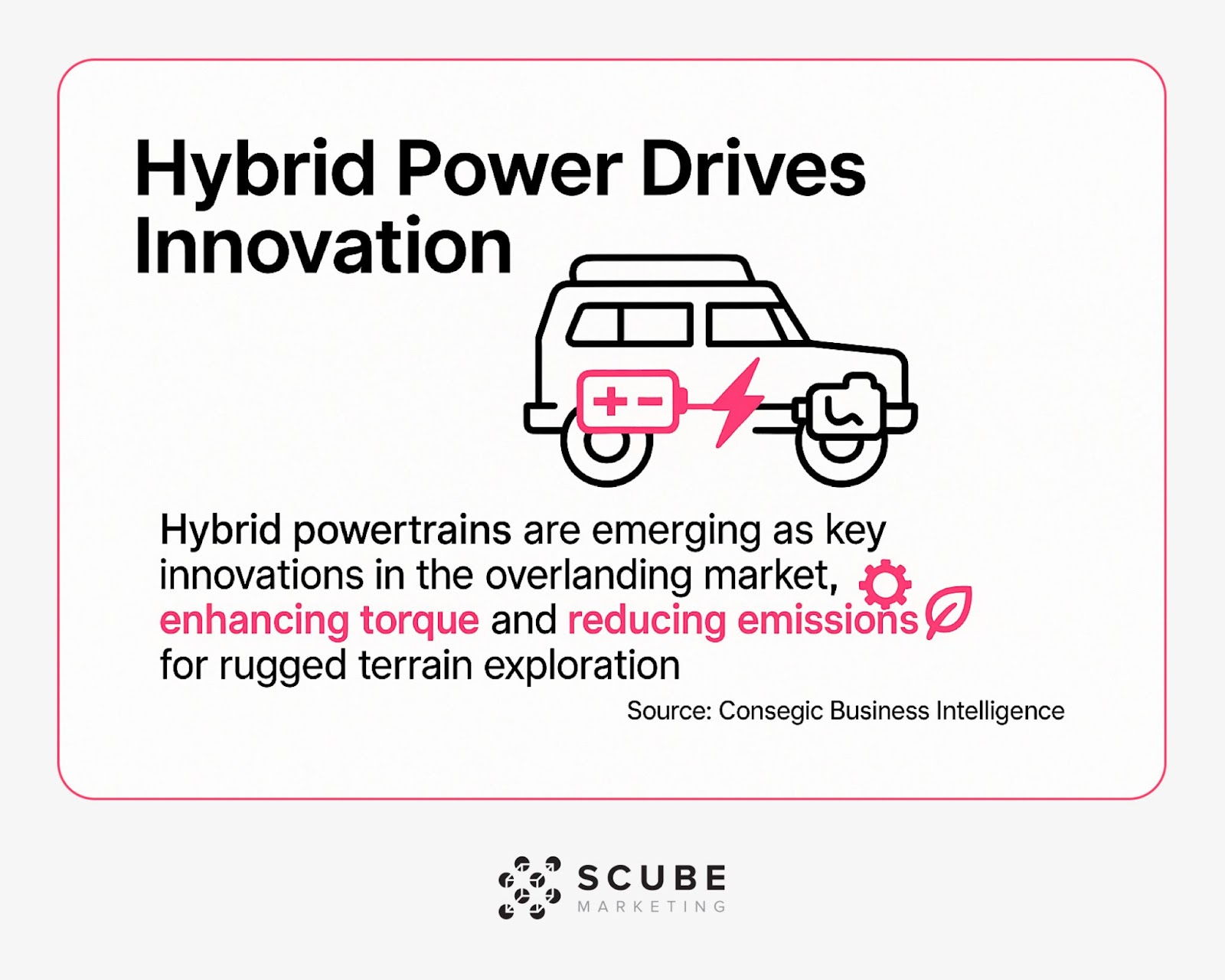 Hybrid Power Drives Innovation

Hybrid powertrains are emerging as key innovations in the overlanding market, enhancing torque and reducing emissions for rugged terrain exploration

Source: Consegic Business Intelligence

SCUBE
MARKETING